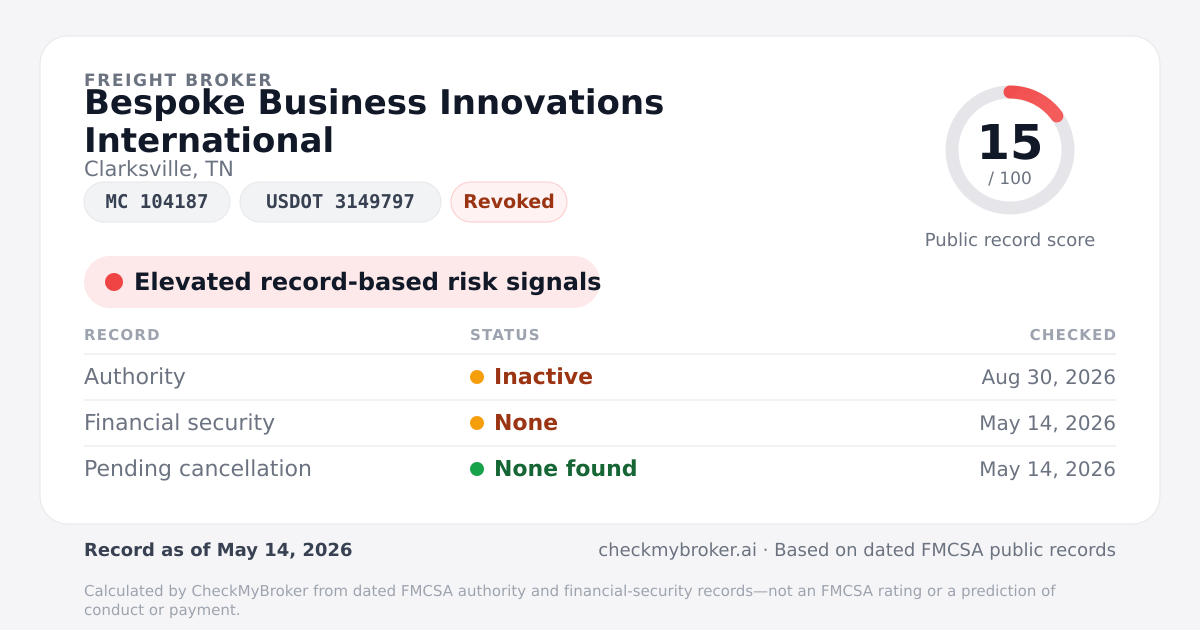 FREIGHT BROKER
Bespoke Business Innovations International
Clarksville, TN

MC 104187
USDOT 3149797
Revoked

15
/ 100
Public record score

Elevated record-based risk signals

| RECORD | STATUS | CHECKED |
|---|---|---|
| Authority | Inactive | Aug 30, 2026 |
| Financial security | None | May 14, 2026 |
| Pending cancellation | None found | May 14, 2026 |

Record as of May 14, 2026
checkmybroker.ai · Based on dated FMCSA public records

Calculated by CheckMyBroker from dated FMCSA authority and financial-security records—not an FMCSA rating or a prediction of conduct or payment.